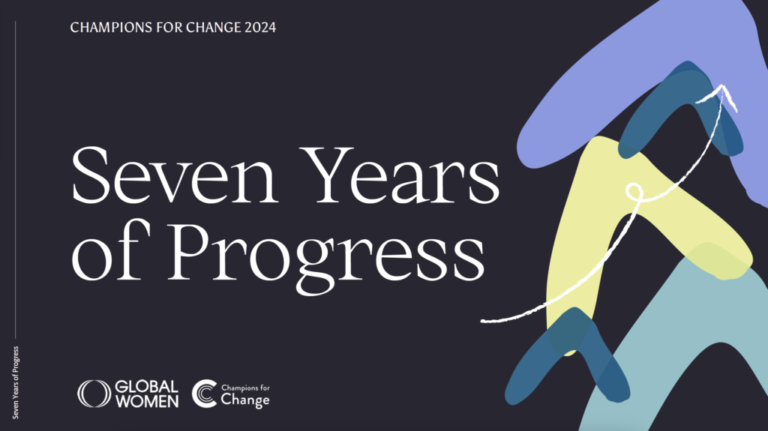 CHAMPIONS FOR CHANGE 2024

Seven Years of Progress

Seven Years of Progress

GLOBAL WOMEN

Champions for Change